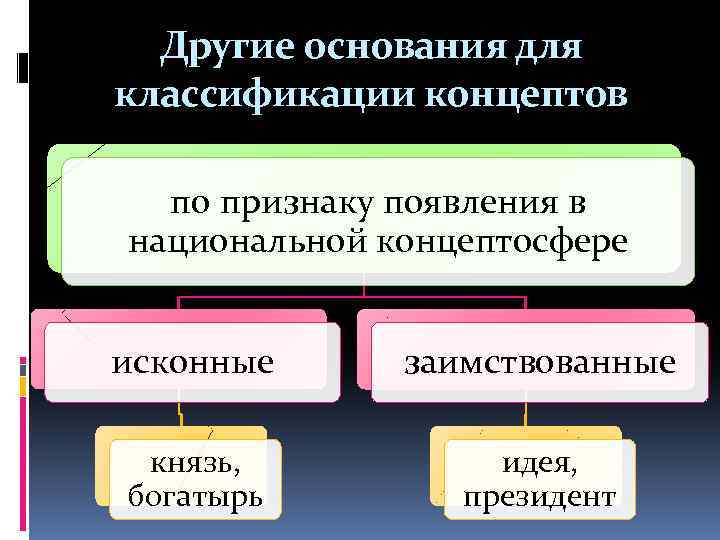 Другие основания для классификации концептов

по признаку появления в национальной концептосфере

исконные

заимствованные

князь, богатырь

идея, президент